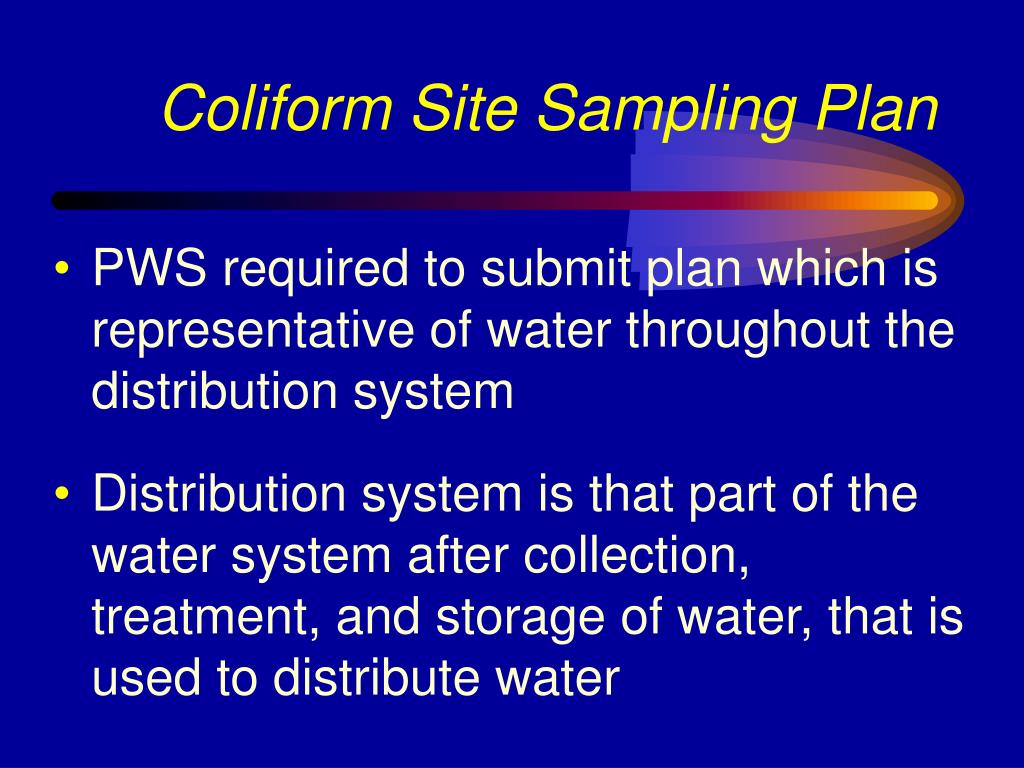 Coliform Site Sampling Plan

• PWS required to submit plan which is representative of water throughout the distribution system

• Distribution system is that part of the water system after collection, treatment, and storage of water, that is used to distribute water